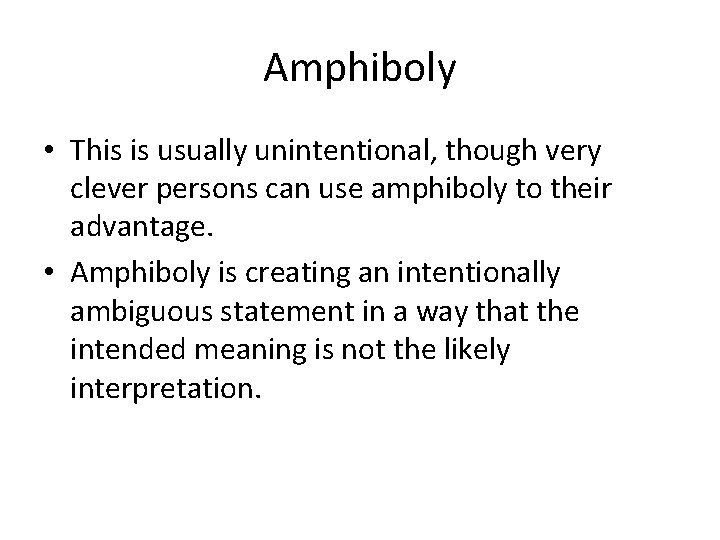 Amphiboly

• This is usually unintentional, though very clever persons can use amphiboly to their advantage.
• Amphiboly is creating an intentionally ambiguous statement in a way that the intended meaning is not the likely interpretation.